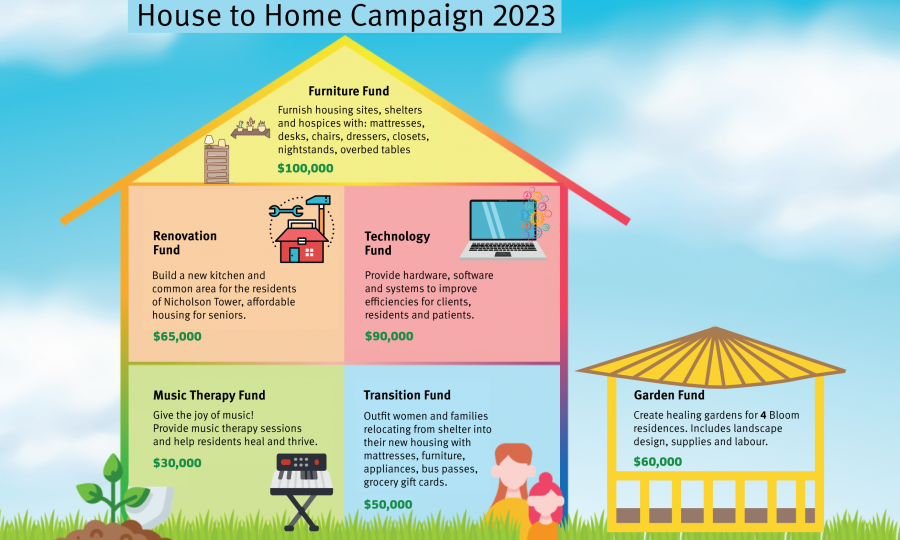 House to Home Campaign 2023

Furniture Fund

Furnish housing sites, shelters and hospices with: mattresses, desks, chairs, dressers, closets, nightstands, overbed tables

$100,000

Renovation Fund

Build a new kitchen and common area for the residents of Nicholson Tower, affordable housing for seniors.

$65,000

Technology Fund

Provide hardware, software and systems to improve efficiencies for clients, residents and patients.

$90,000

Music Therapy Fund

Give the joy of music! Provide music therapy sessions and help residents heal and thrive.

$30,000

Transition Fund

Outfit women and families relocating from shelter into their new housing with mattresses, furniture, appliances, bus passes, grocery gift cards.

$50,000

Garden Fund

Create healing gardens for 4 Bloom residences. Includes landscape design, supplies and labour.

$60,000